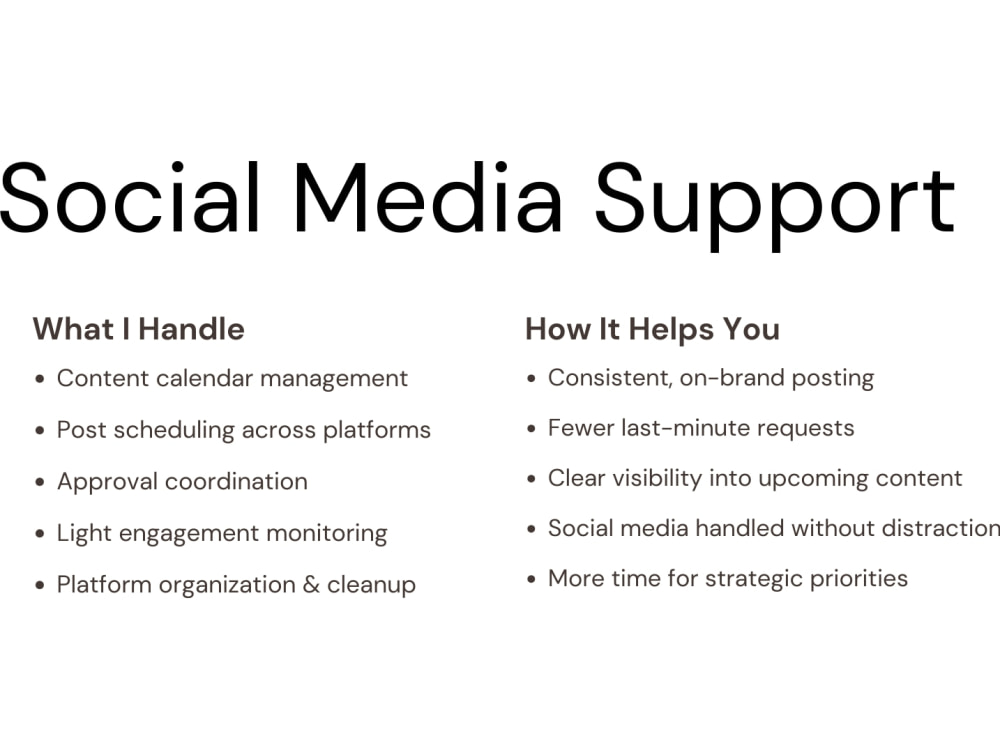 Social Media Support

What I Handle

• Content calendar management
• Post scheduling across platforms
• Approval coordination
• Light engagement monitoring
• Platform organization & cleanup

How It Helps You

• Consistent, on-brand posting
• Fewer last-minute requests
• Clear visibility into upcoming content
• Social media handled without distraction
• More time for strategic priorities